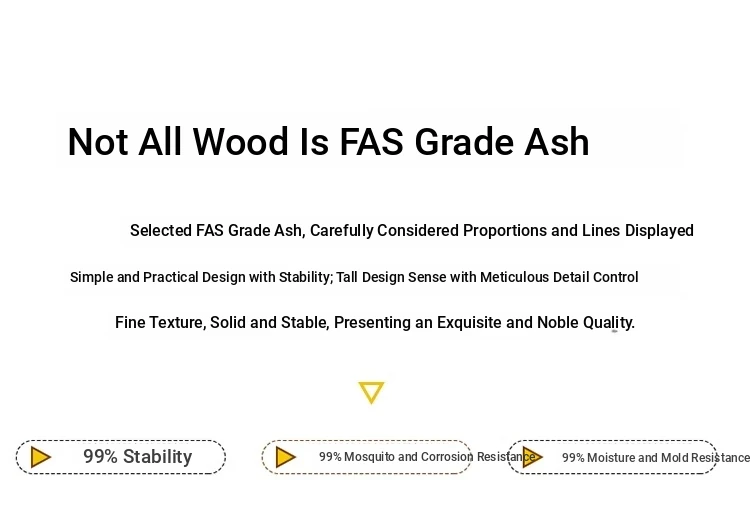 Not All Wood Is FAS Grade Ash

Selected FAS Grade Ash, Carefully Considered Proportions and Lines Displayed

Simple and Practical Design with Stability; Tall Design Sense with Meticulous Detail Control

Fine Texture, Solid and Stable, Presenting an Exquisite and Noble Quality.

99% Stability

99% Mosquito and Corrosion Resistance

99% Moisture and Mold Resistance